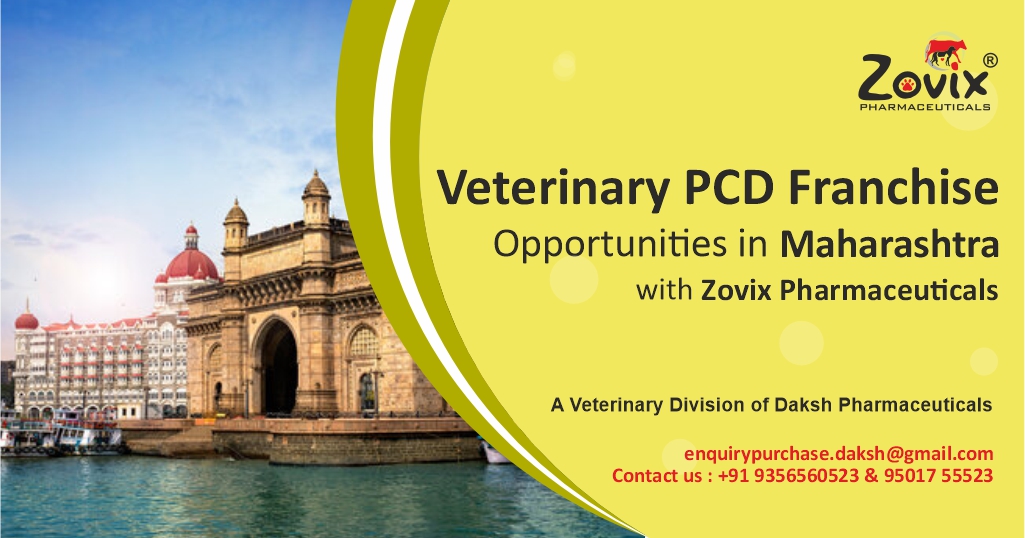 Zovix®
PHARMACEUTICALS

Veterinary PCD Franchise
Opportunities in Maharashtra
with Zovix Pharmaceuticals

A Veterinary Division of Daksh Pharmaceuticals

enquirypurchase.daksh@gmail.com
Contact us : +91 9356560523 & 95017 55523